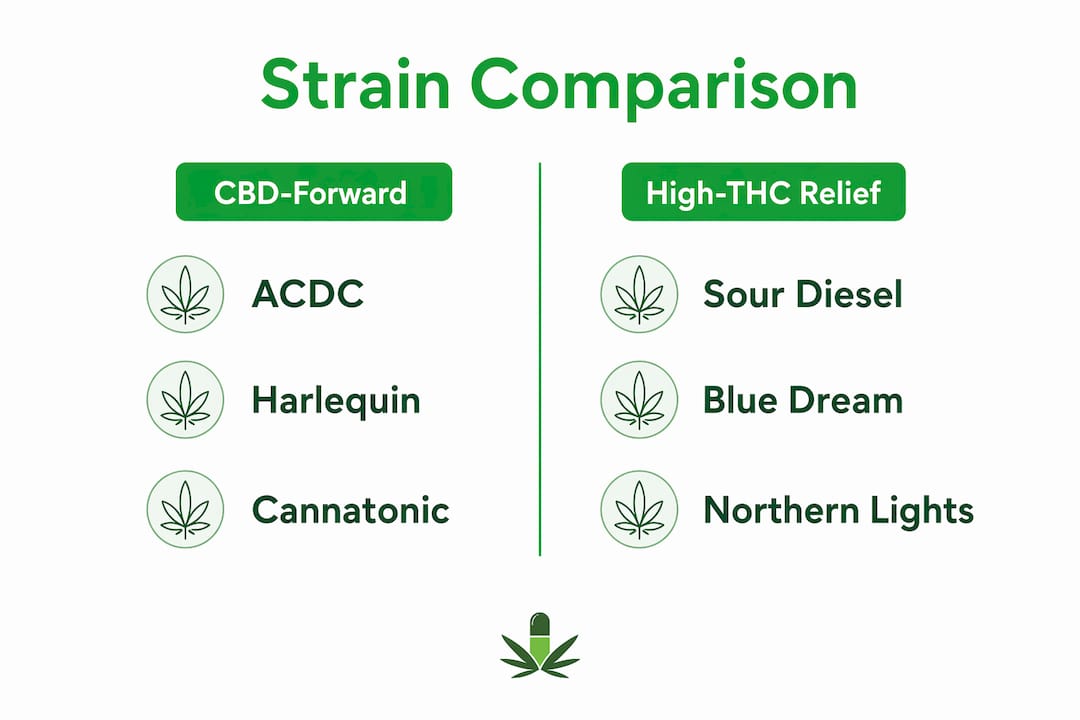 Strain Comparison

CBD-Forward

ACDC

Harlequin

Cannatonic

High-THC Relief

Sour Diesel

Blue Dream

Northern Lights